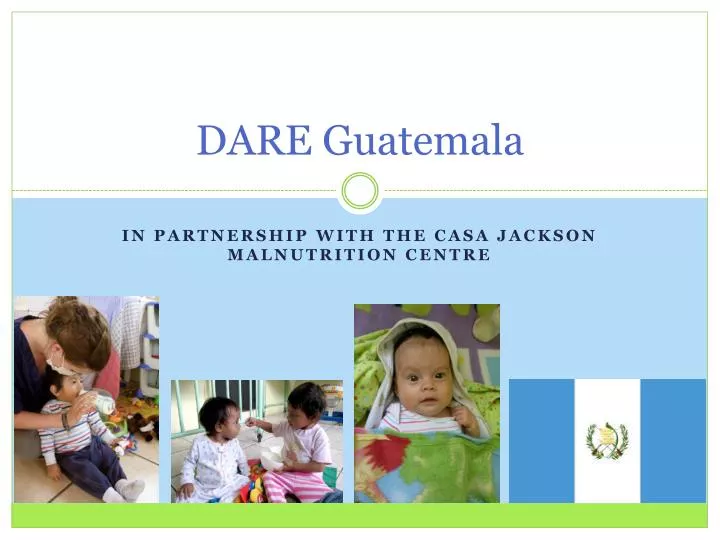 DARE Guatemala

IN PARTNERSHIP WITH THE CASA JACKSON MALNUTRITION CENTRE